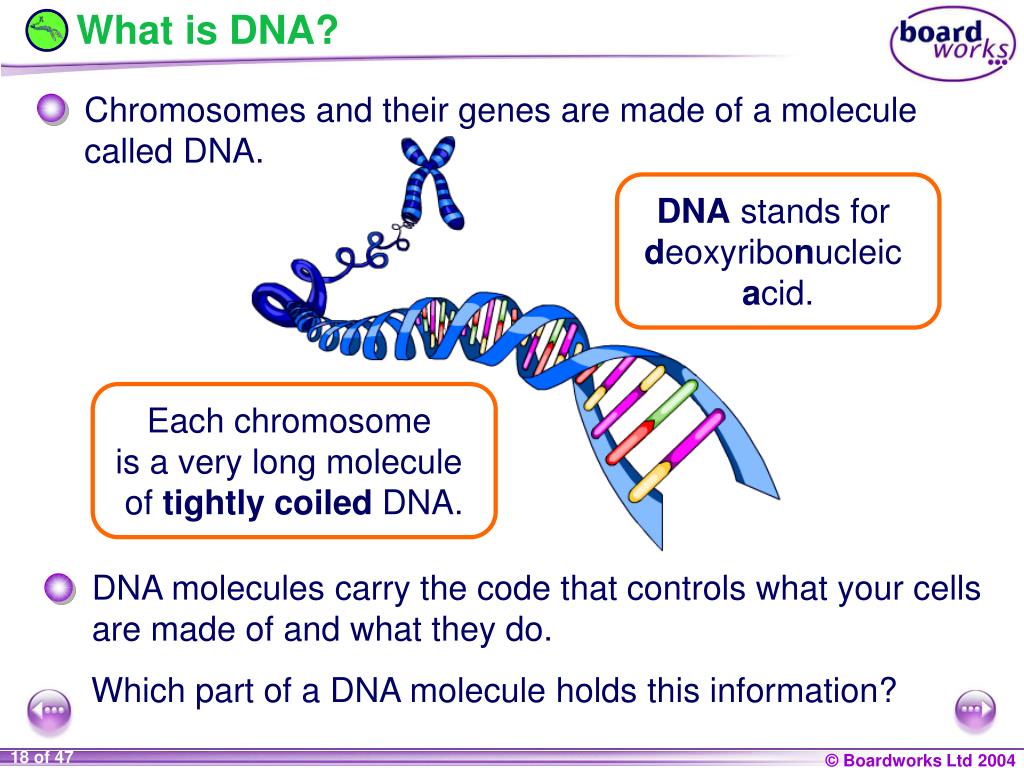 What is DNA?

board works

Chromosomes and their genes are made of a molecule called DNA.

DNA stands for deoxyribonucleic acid.

Each chromosome is a very long molecule of tightly coiled DNA.

DNA molecules carry the code that controls what your cells are made of and what they do.

Which part of a DNA molecule holds this information?

18 of 47

© Boardworks Ltd 2004